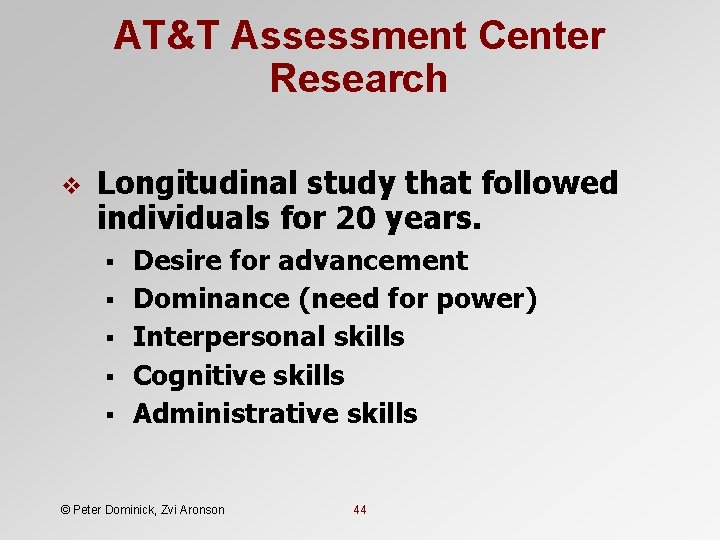 AT&T Assessment Center Research

❖ Longitudinal study that followed individuals for 20 years.

▪ Desire for advancement
▪ Dominance (need for power)
▪ Interpersonal skills
▪ Cognitive skills
▪ Administrative skills

© Peter Dominick, Zvi Aronson

44